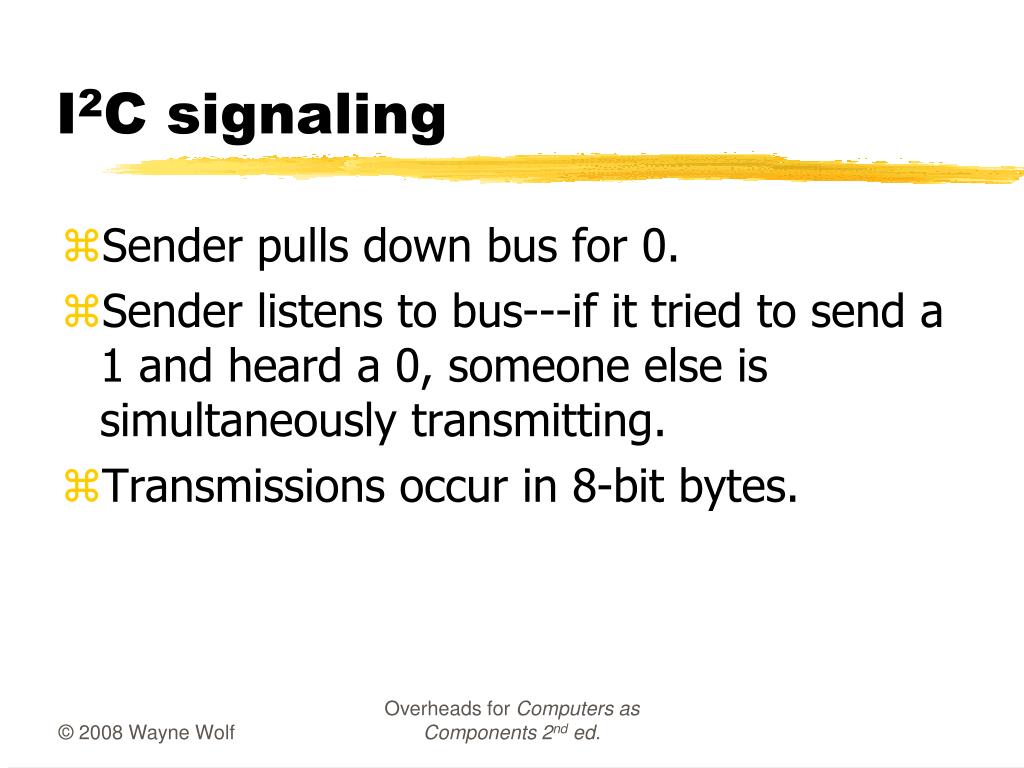 I$^2$C signaling

⌘Sender pulls down bus for 0.

⌘Sender listens to bus---if it tried to send a 1 and heard a 0, someone else is simultaneously transmitting.

⌘Transmissions occur in 8-bit bytes.

© 2008 Wayne Wolf

Overheads for Computers as Components 2$^{nd}$ ed.